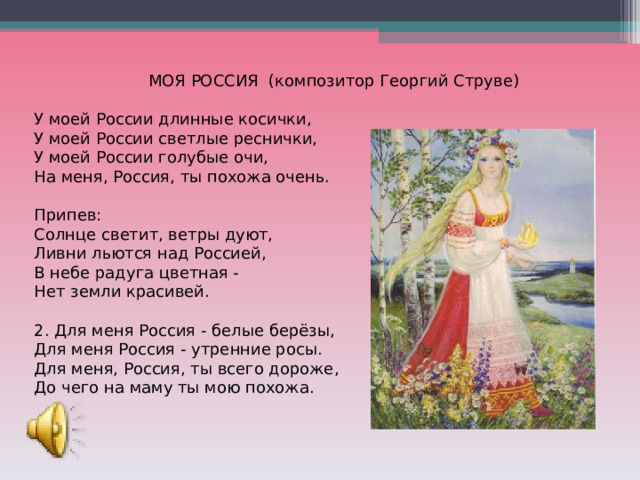 МОЯ РОССИЯ (композитор Георгий Струве)

У моей России длинные косички,
У моей России светлые реснички,
У моей России голубые очи,
На меня, Россия, ты похожа очень.

Припев:
Солнце светит, ветры дуют,
Ливни льются над Россией,
В небе радуга цветная -
Нет земли красивей.

2. Для меня Россия - белые берёзы,
Для меня Россия - утренние росы.
Для меня, Россия, ты всего дороже,
До чего на маму ты мою похожа.